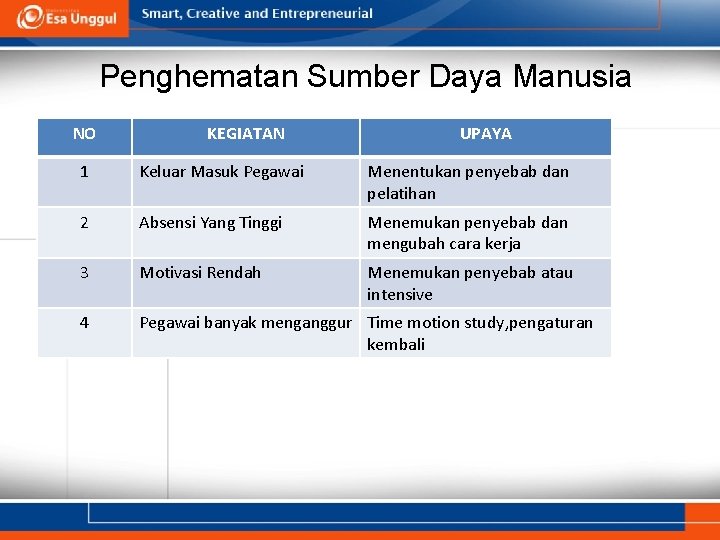 Esa Unggul

Smart, Creative and Entrepreneurial

Penghematan Sumber Daya Manusia

| NO | KEGIATAN | UPAYA |
|---|---|---|
| 1 | Keluar Masuk Pegawai | Menentukan penyebab dan pelatihan |
| 2 | Absensi Yang Tinggi | Menemukan penyebab dan mengubah cara kerja |
| 3 | Motivasi Rendah | Menemukan penyebab atau intensive |
| 4 | Pegawai banyak menganggur | Time motion study,pengaturan kembali |